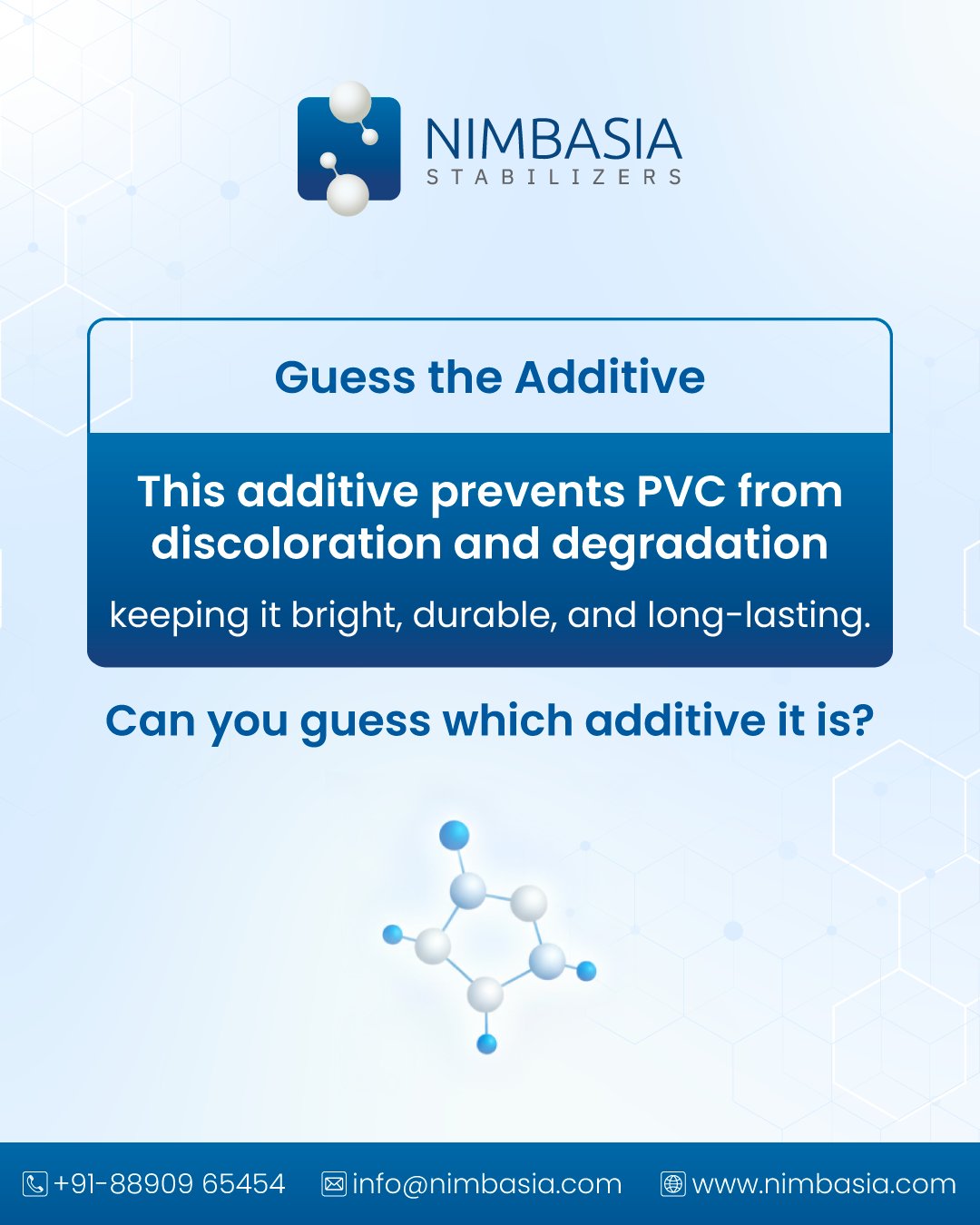 NIMBASIA
STABILIZERS

Guess the Additive

This additive prevents PVC from discoloration and degradation

keeping it bright, durable, and long-lasting.

Can you guess which additive it is?

+91-88909 65454 info@nimbasia.com www.nimbasia.com